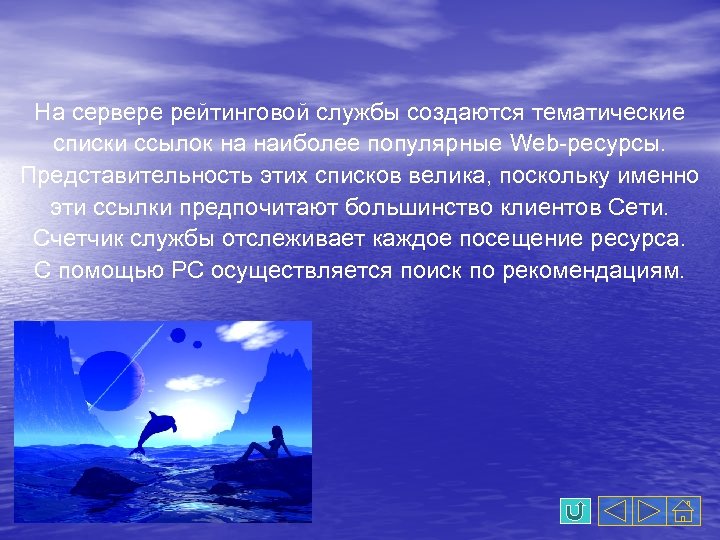 На сервере рейтинговой службы создаются тематические списки ссылок на наиболее популярные Web-ресурсы. Представительность этих списков велика, поскольку именно эти ссылки предпочитают большинство клиентов Сети. Счетчик службы отслеживает каждое посещение ресурса. С помощью РС осуществляется поиск по рекомендациям.